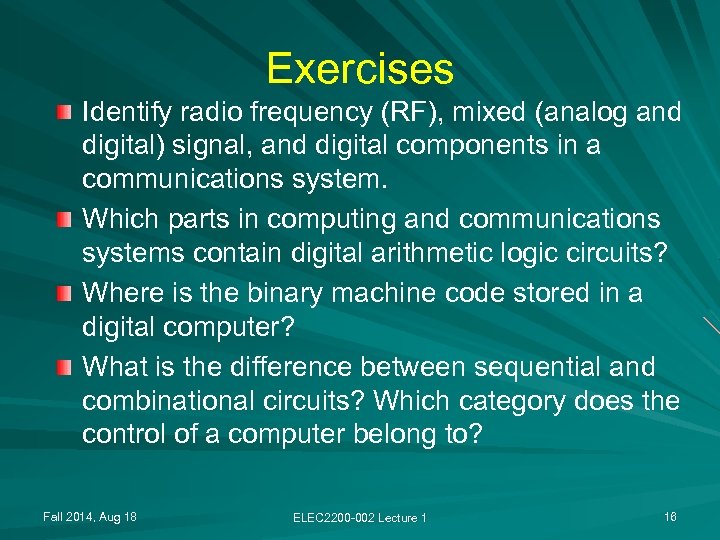 Exercises

Identify radio frequency (RF), mixed (analog and digital) signal, and digital components in a communications system.

Which parts in computing and communications systems contain digital arithmetic logic circuits?

Where is the binary machine code stored in a digital computer?

What is the difference between sequential and combinational circuits? Which category does the control of a computer belong to?

Fall 2014, Aug 18

ELEC2200-002 Lecture 1

16